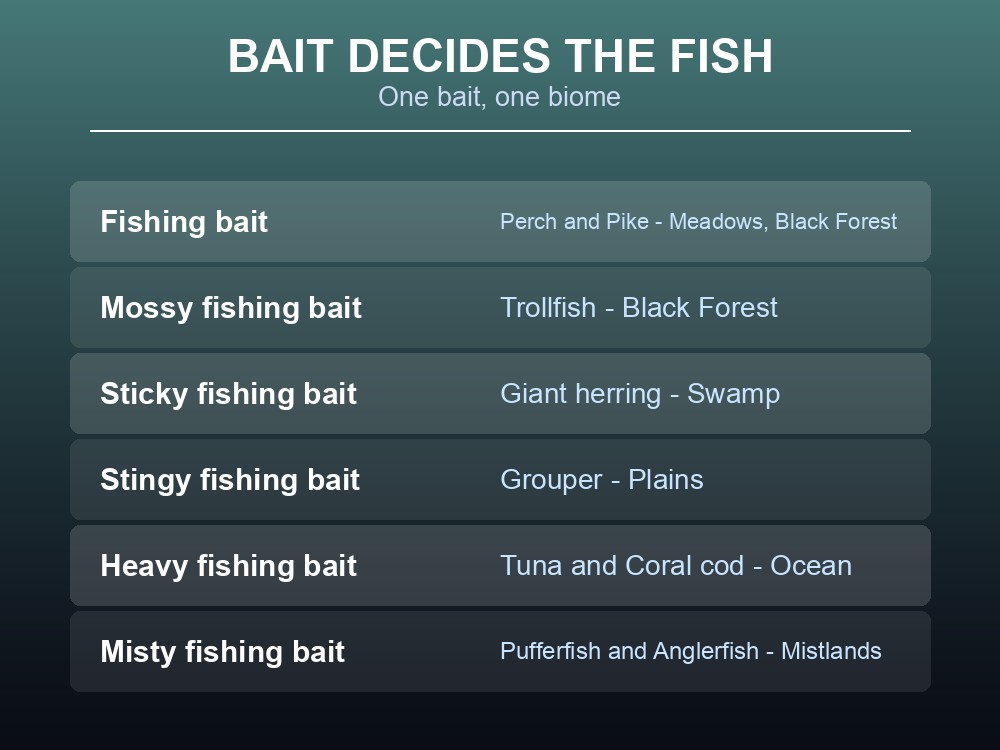 BAIT DECIDES THE FISH
One bait, one biome

| Fishing bait | Perch and Pike - Meadows, Black Forest |
|---|---|
| Mossy fishing bait | Trollfish - Black Forest |
| Sticky fishing bait | Giant herring - Swamp |
| Stingy fishing bait | Grouper - Plains |
| Heavy fishing bait | Tuna and Coral cod - Ocean |
| Misty fishing bait | Pufferfish and Anglerfish - Mistlands |